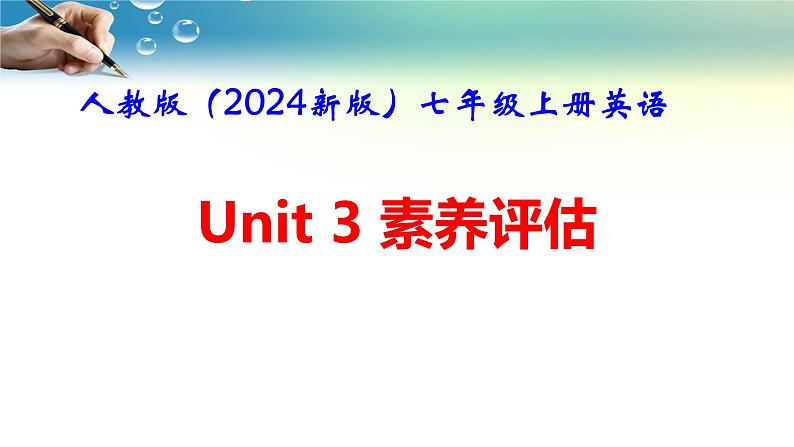 人教版（2024新版）七年级上册英语

Unit 3 素养评估